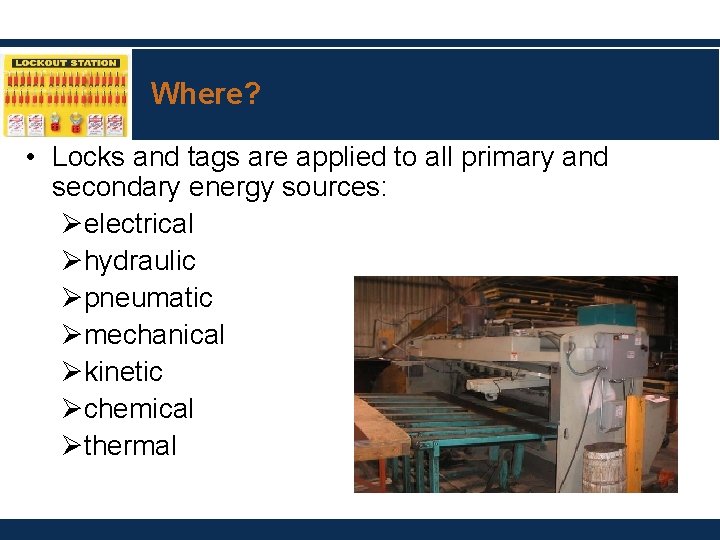 LOCKOUT STATION

Where?

• Locks and tags are applied to all primary and secondary energy sources:
➢electrical
➢hydraulic
➢pneumatic
➢mechanical
➢kinetic
➢chemical
➢thermal